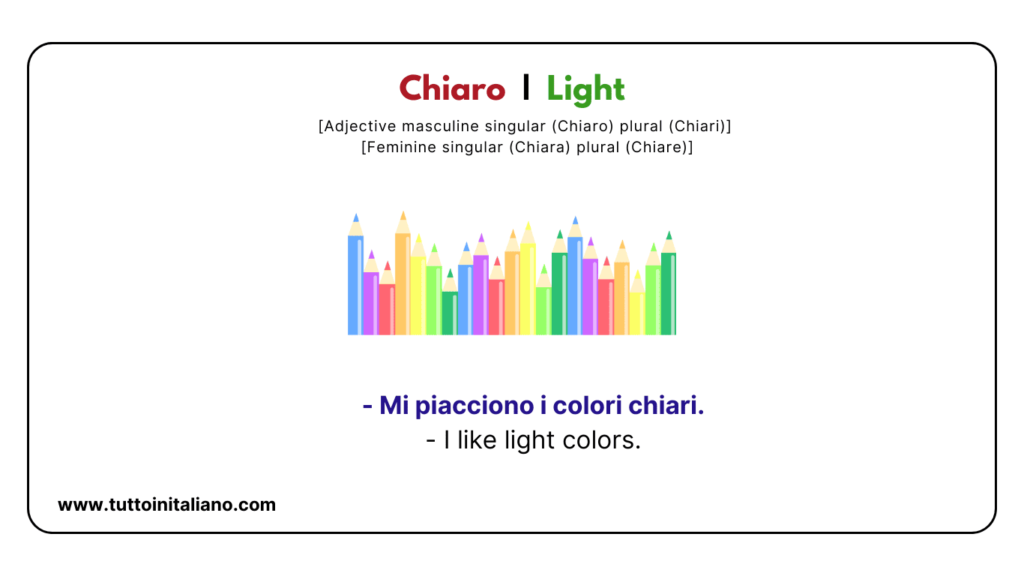 Chiaro | Light

[Adjective masculine singular (Chiaro) plural (Chiari)]
[Feminine singular (Chiara) plural (Chiare)]

- Mi piacciono i colori chiari.
- I like light colors.

www.tuttoinitaliano.com